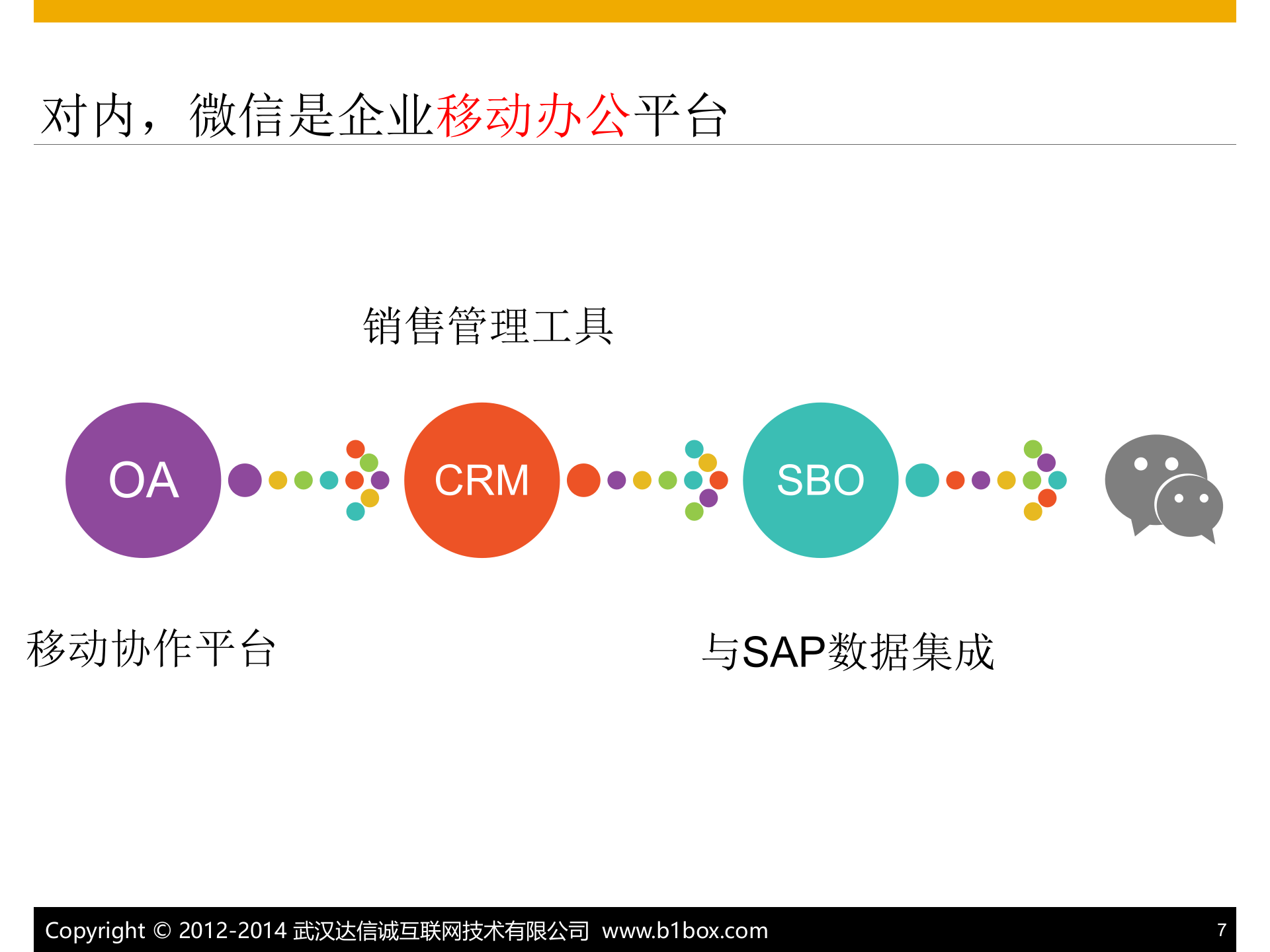 对内，微信是企业移动办公平台

销售管理工具

OA

CRM

SBO

移动协作平台

与SAP数据集成

Copyright © 2012-2014 武汉达信诚互联网技术有限公司 www.b1box.com

7